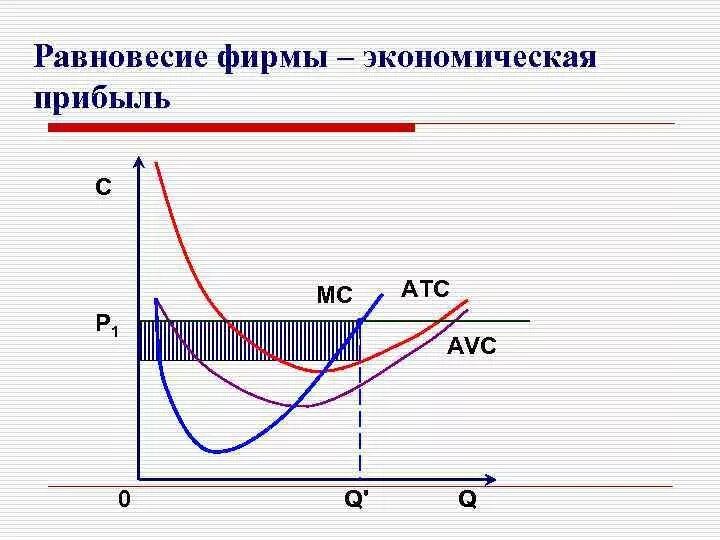 Равновесие фирмы – экономическая прибыль

C

MC

ATC

$P_1$

AVC

0

Q'

Q